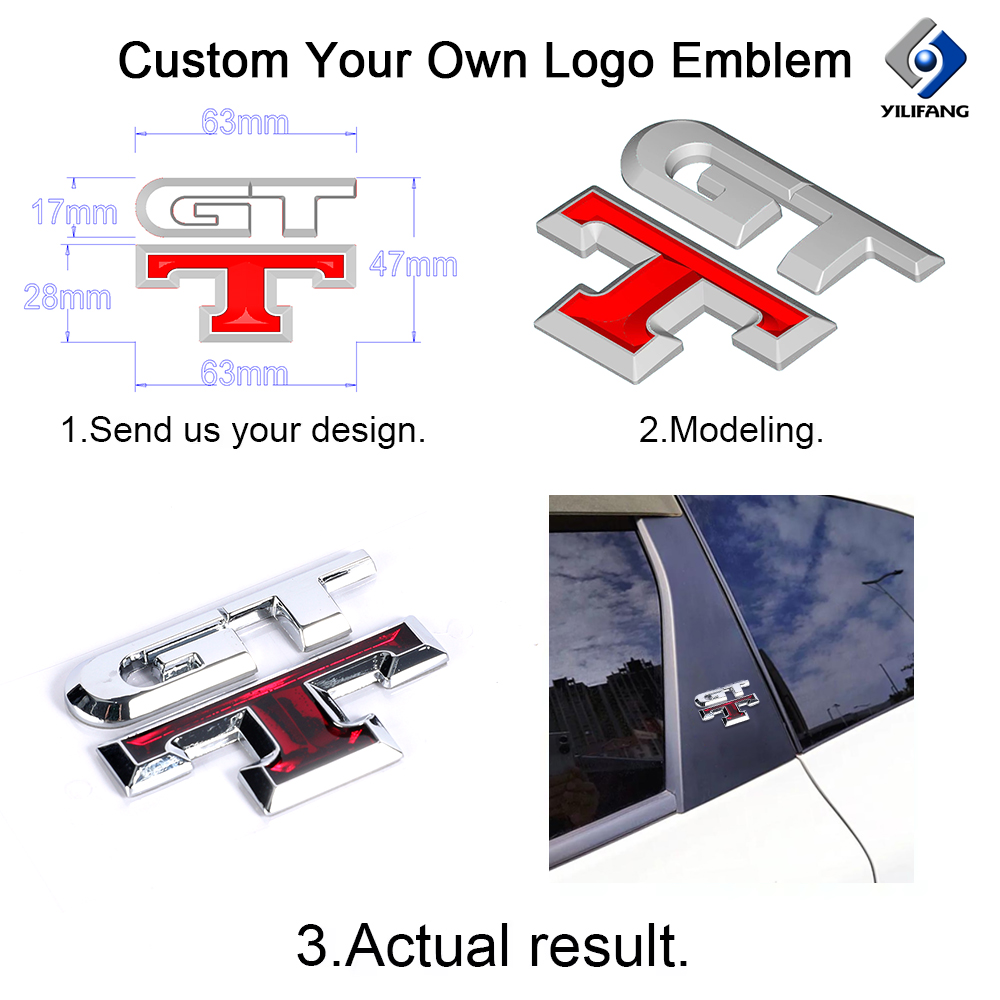 Custom Your Own Logo Emblem

YILIFANG

63mm
17mm
GT
T
47mm
28mm
63mm

1.Send us your design.

GT
T

2.Modeling.

GT
T

GT
T

3.Actual result.